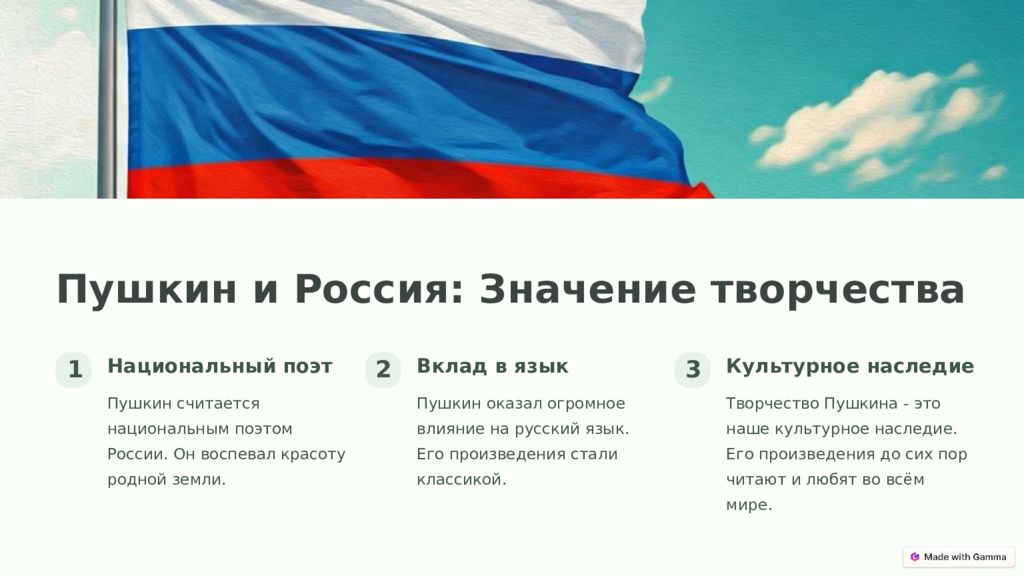 Пушкин и Россия: Значение творчества

1

Национальный поэт

Пушкин считается национальным поэтом России. Он воспевал красоту родной земли.

2

Вклад в язык

Пушкин оказал огромное влияние на русский язык. Его произведения стали классикой.

3

Культурное наследие

Творчество Пушкина - это наше культурное наследие. Его произведения до сих пор читают и любят во всём мире.

Made with Gamma